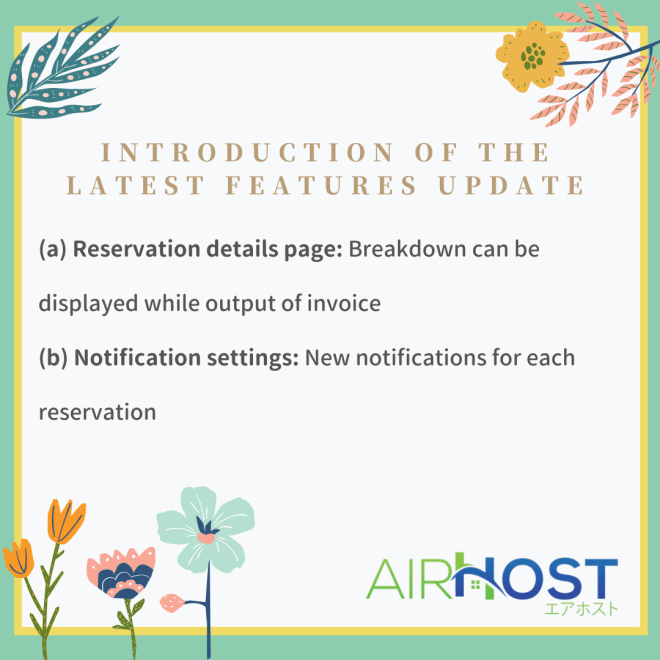 INTRODUCTION OF THE LATEST FEATURES UPDATE

(a) Reservation details page: Breakdown can be displayed while output of invoice

(b) Notification settings: New notifications for each reservation

AIRHOST
エアホスト